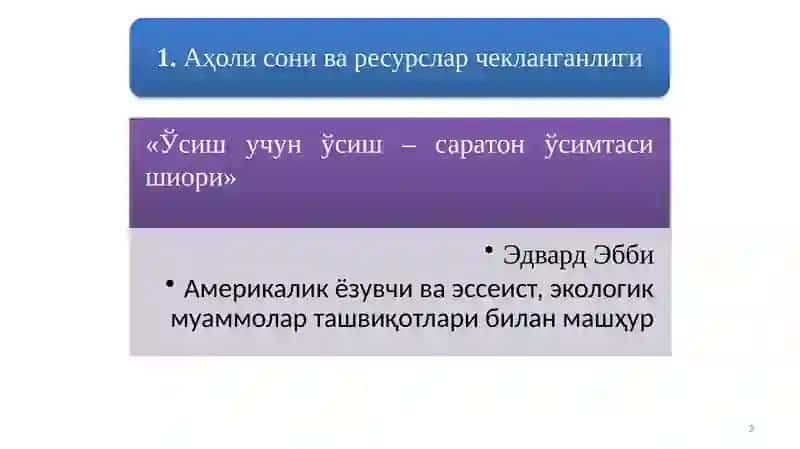 1. Аҳоли сони ва ресурслар чекланганлиги

«Ўсиш учун ўсиш – саратон ўсимтаси шиори»

• Эдвард Эбби

• Америкалик ёзувчи ва эссеист, экологик муаммолар ташвиқотлари билан машҳур

3